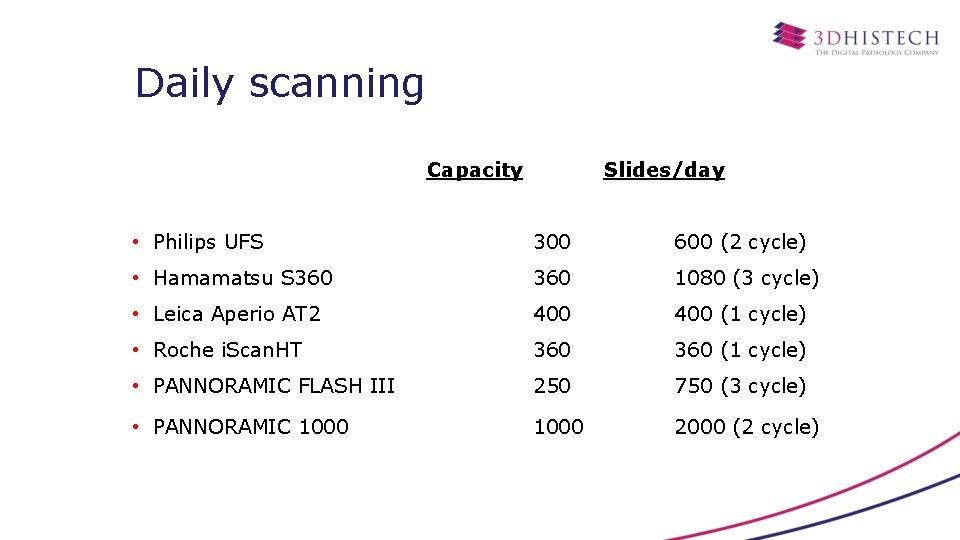 3DHISTECH
THE DIGITAL PATHOLOGY COMPANY

Daily scanning

| | Capacity | Slides/day |
|---|---|---|
| • Philips UFS | 300 | 600 (2 cycle) |
| • Hamamatsu S360 | 360 | 1080 (3 cycle) |
| • Leica Aperio AT2 | 400 | 400 (1 cycle) |
| • Roche iScanHT | 360 | 360 (1 cycle) |
| • PANNORAMIC FLASH III | 250 | 750 (3 cycle) |
| • PANNORAMIC 1000 | 1000 | 2000 (2 cycle) |